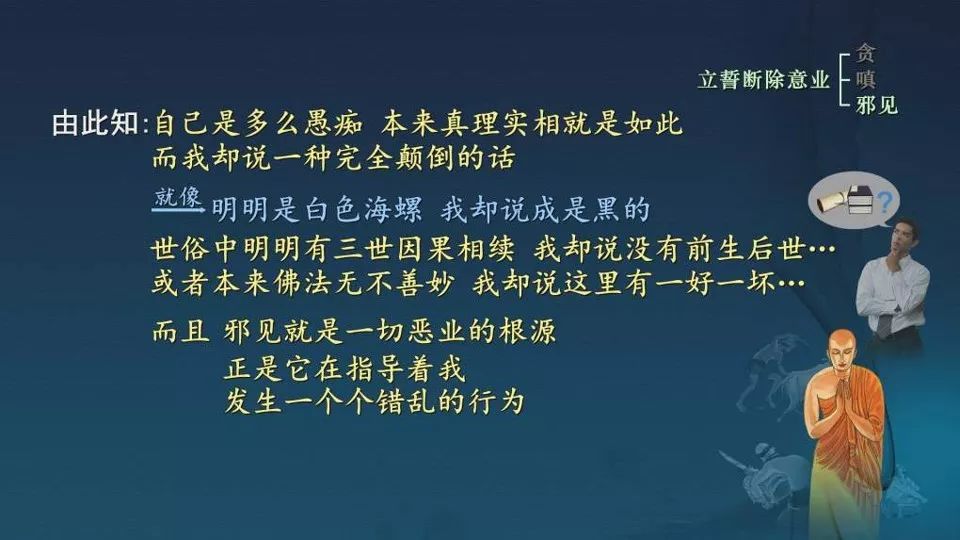 立誓断除意业 贪 嗔 邪见

由此知：自己是多么愚痴 本来真理实相就是如此
而我却说一种完全颠倒的话

就像 明明是白色海螺 我却说成是黑的

世俗中明明有三世因果相续 我却说没有前生后世…
或者本来佛法无不善妙 我却说这里有一好一坏…

而且 邪见就是一切恶业的根源
正是它在指导着我
发生一个个错乱的行为